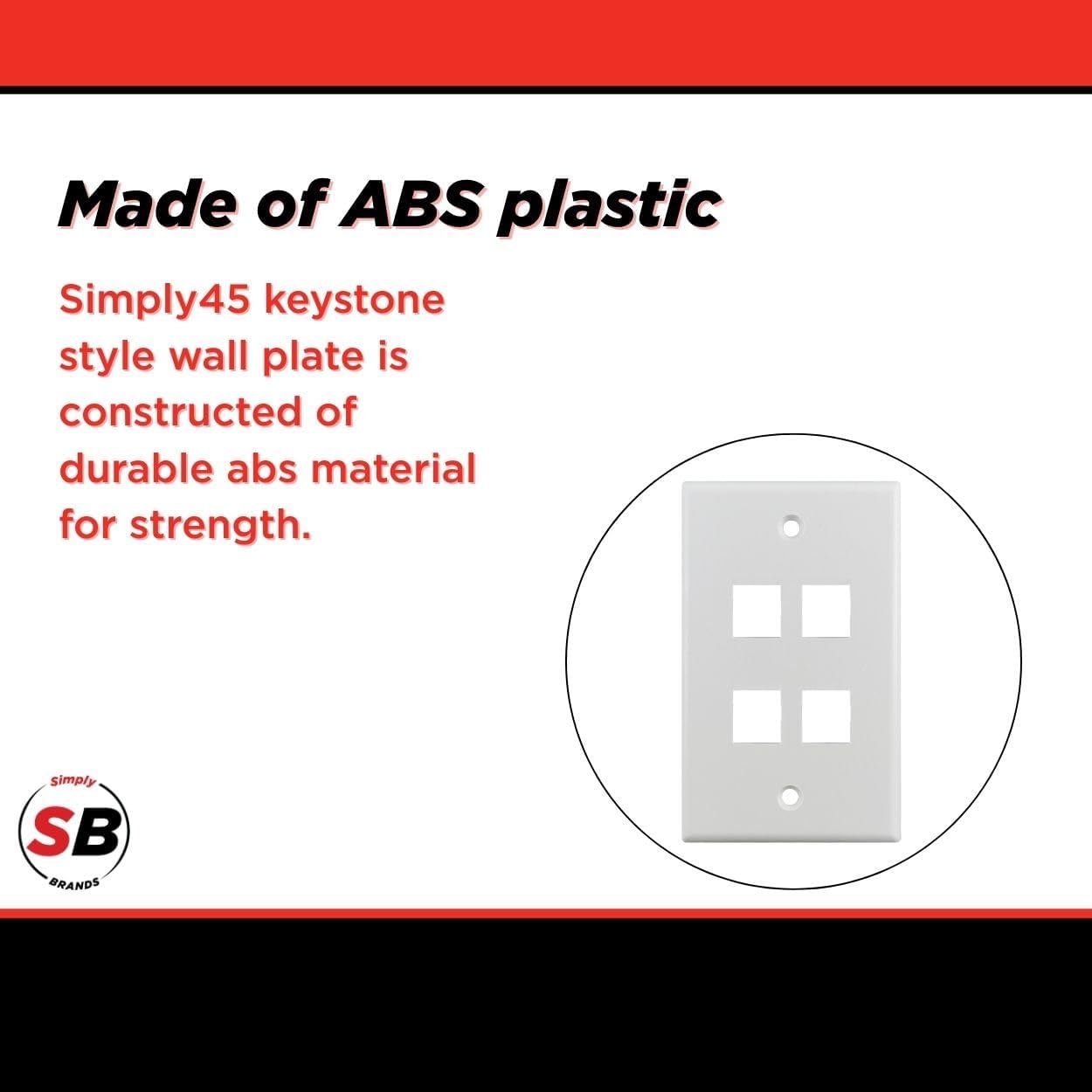 Made of ABS plastic

Simply45 keystone style wall plate is constructed of durable abs material for strength.

Simply
SB
BRANDS